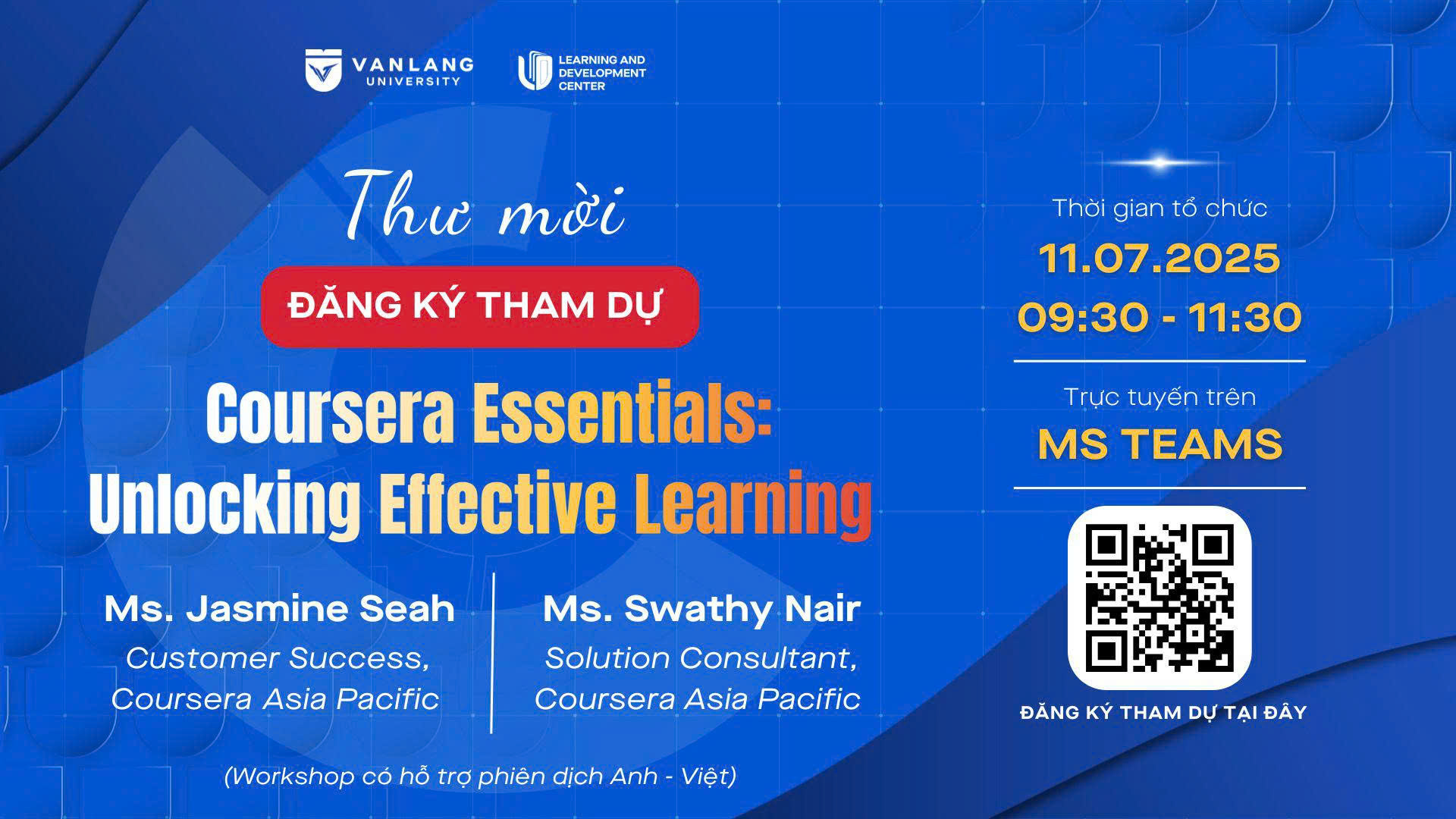 VANLANG UNIVERSITY

LEARNING AND DEVELOPMENT CENTER

Thư mời

ĐĂNG KÝ THAM DỰ

Coursera Essentials: Unlocking Effective Learning

Ms. Jasmine Seah
Customer Success, Coursera Asia Pacific

Ms. Swathy Nair
Solution Consultant, Coursera Asia Pacific

(Workshop có hỗ trợ phiên dịch Anh - Việt)

Thời gian tổ chức
11.07.2025
09:30 - 11:30

Trực tuyến trên
MS TEAMS

ĐĂNG KÝ THAM DỰ TẠI ĐÂY